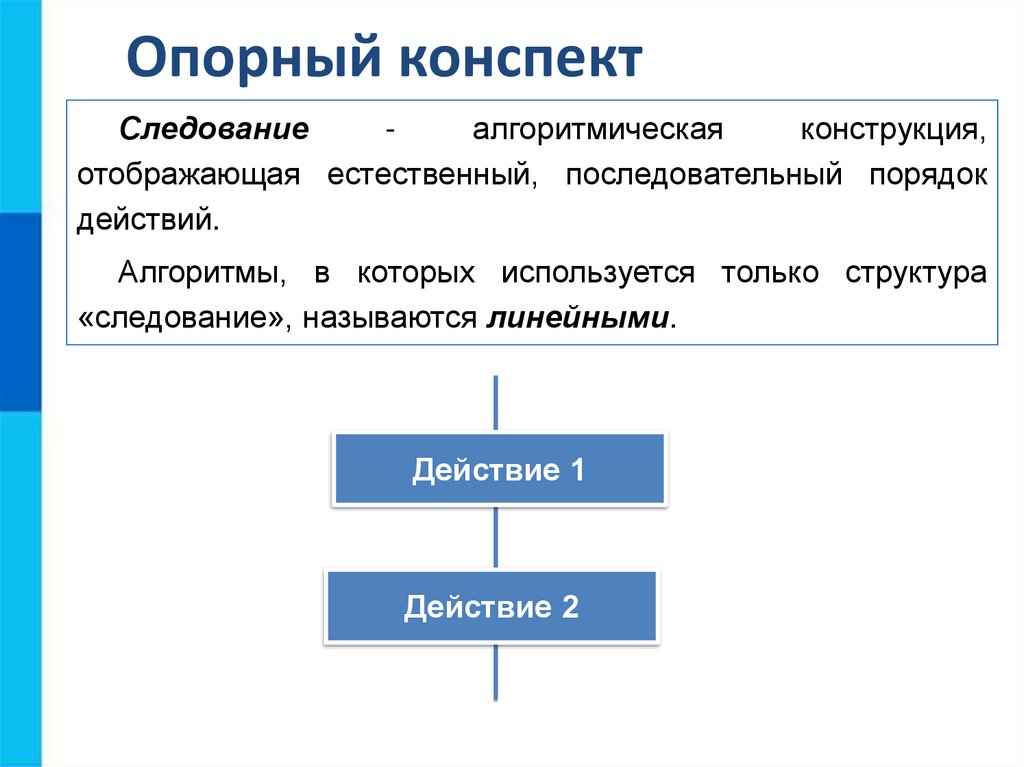 Опорный конспект

Следование - алгоритмическая конструкция, отображающая естественный, последовательный порядок действий.

Алгоритмы, в которых используется только структура «следование», называются линейными.

Действие 1

Действие 2